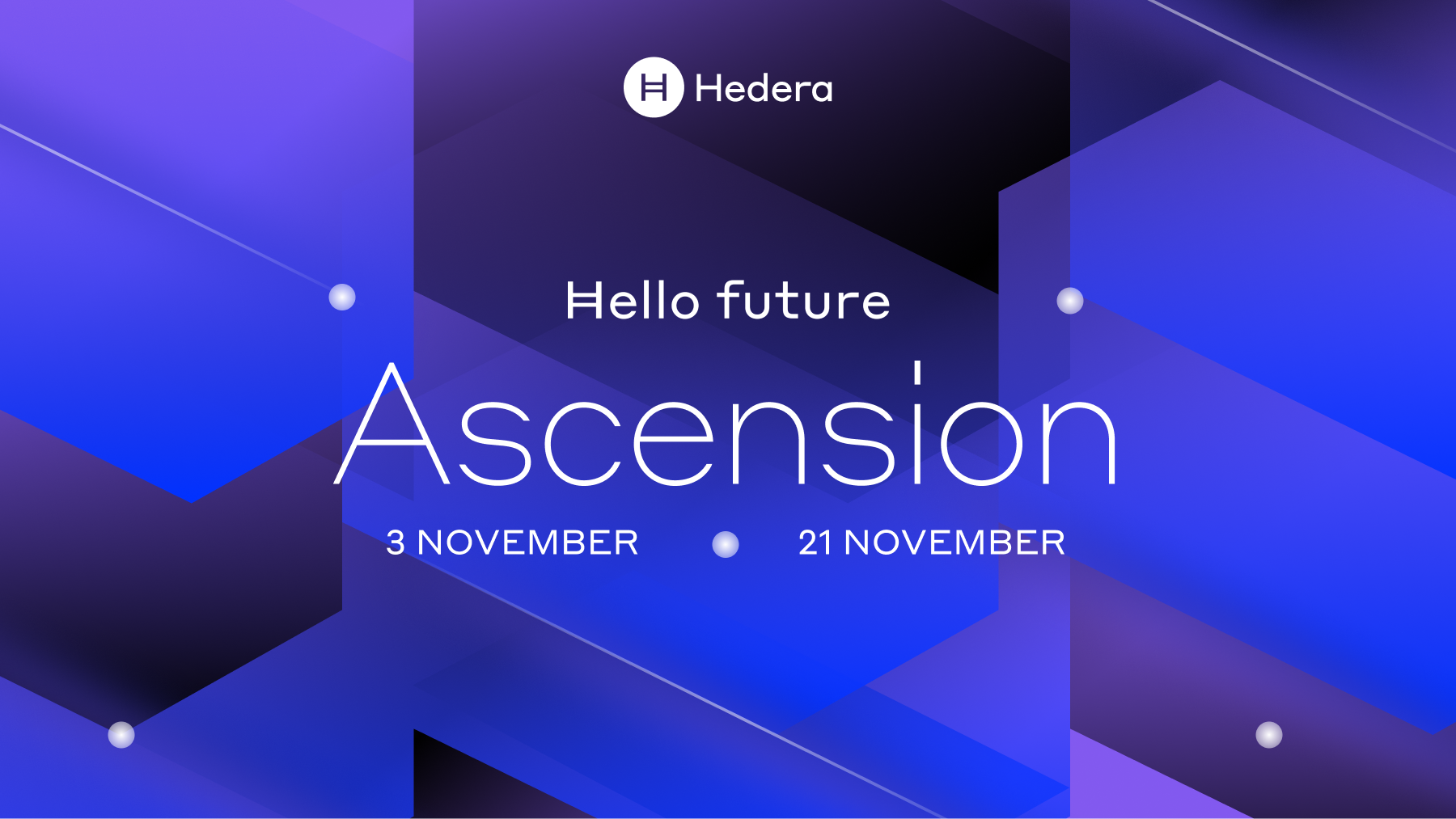 Hedera

Hello future

Ascension

3 NOVEMBER 21 NOVEMBER